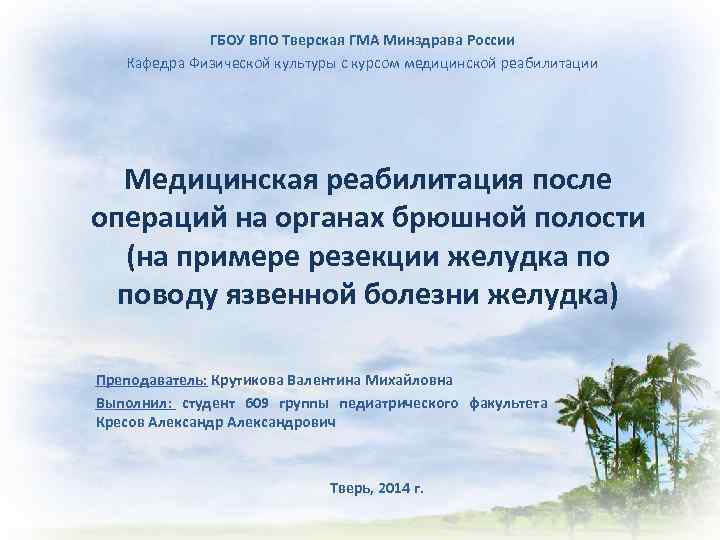 ГБОУ ВПО Тверская ГМА Минздрава России
Кафедра Физической культуры с курсом медицинской реабилитации

Медицинская реабилитация после операций на органах брюшной полости (на примере резекции желудка по поводу язвенной болезни желудка)

Преподаватель: Крутикова Валентина Михайловна
Выполнил: студент 609 группы педиатрического факультета Кресов Александр Александрович

Тверь, 2014 г.